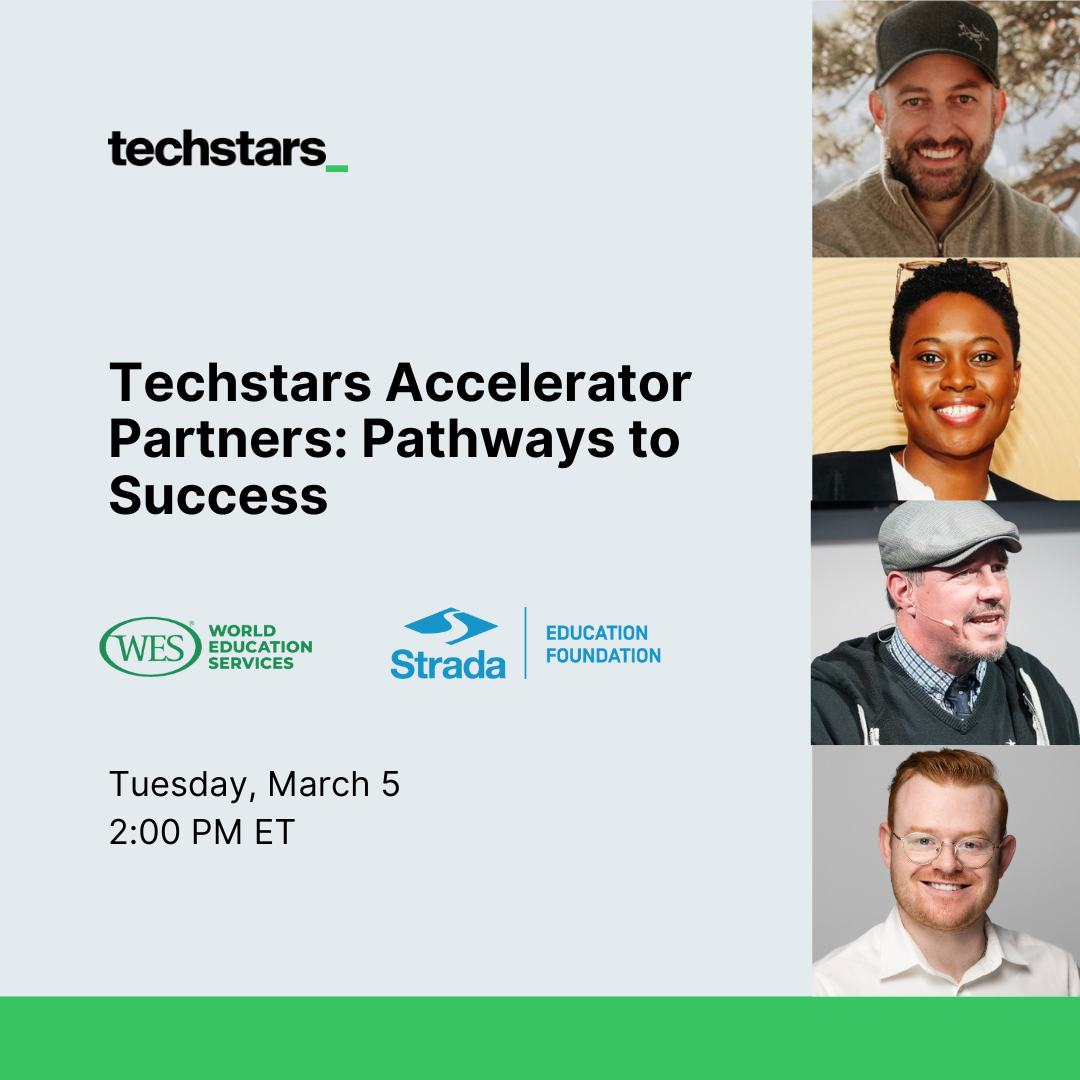 techstars_

Techstars Accelerator Partners: Pathways to Success

WES WORLD EDUCATION SERVICES

Strada EDUCATION FOUNDATION

Tuesday, March 5
2:00 PM ET